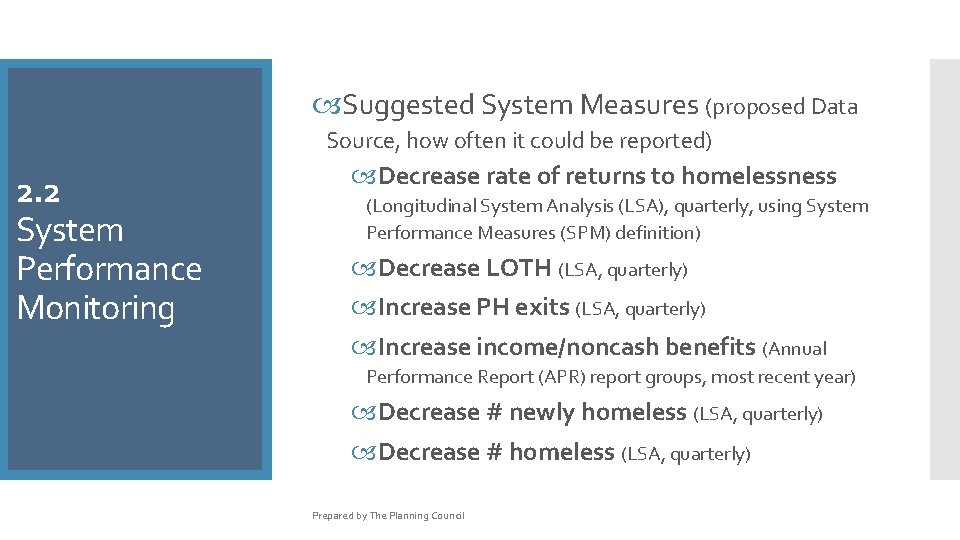 2.2
System Performance Monitoring

Suggested System Measures (proposed Data Source, how often it could be reported)

Decrease rate of returns to homelessness (Longitudinal System Analysis (LSA), quarterly, using System Performance Measures (SPM) definition)

Decrease LOTH (LSA, quarterly)

Increase PH exits (LSA, quarterly)

Increase income/noncash benefits (Annual Performance Report (APR) report groups, most recent year)

Decrease # newly homeless (LSA, quarterly)

Decrease # homeless (LSA, quarterly)

Prepared by The Planning Council